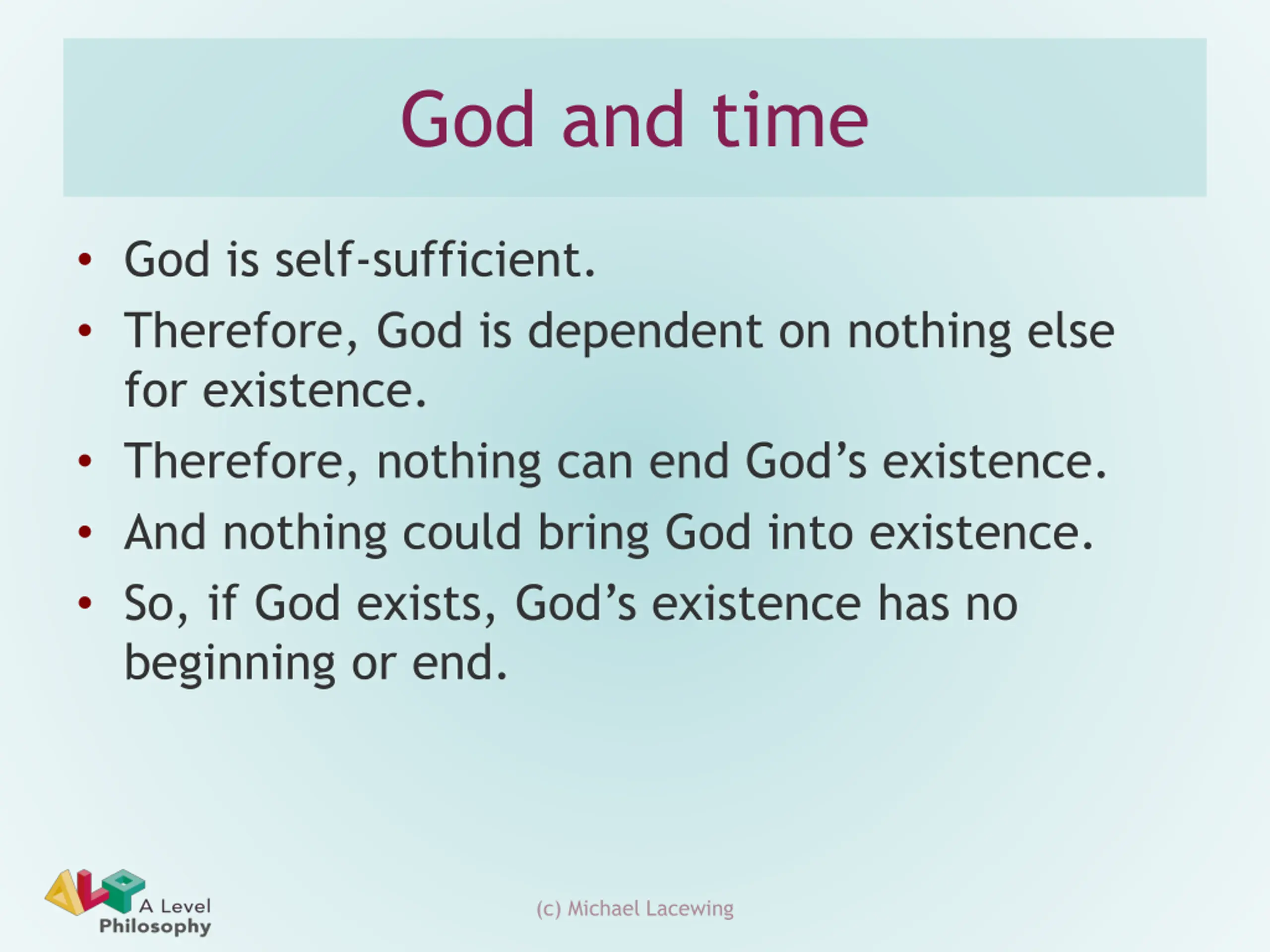 God and time

• God is self-sufficient.
• Therefore, God is dependent on nothing else for existence.
• Therefore, nothing can end God’s existence.
• And nothing could bring God into existence.
• So, if God exists, God’s existence has no beginning or end.

ALP A Level Philosophy

(c) Michael Lacewing